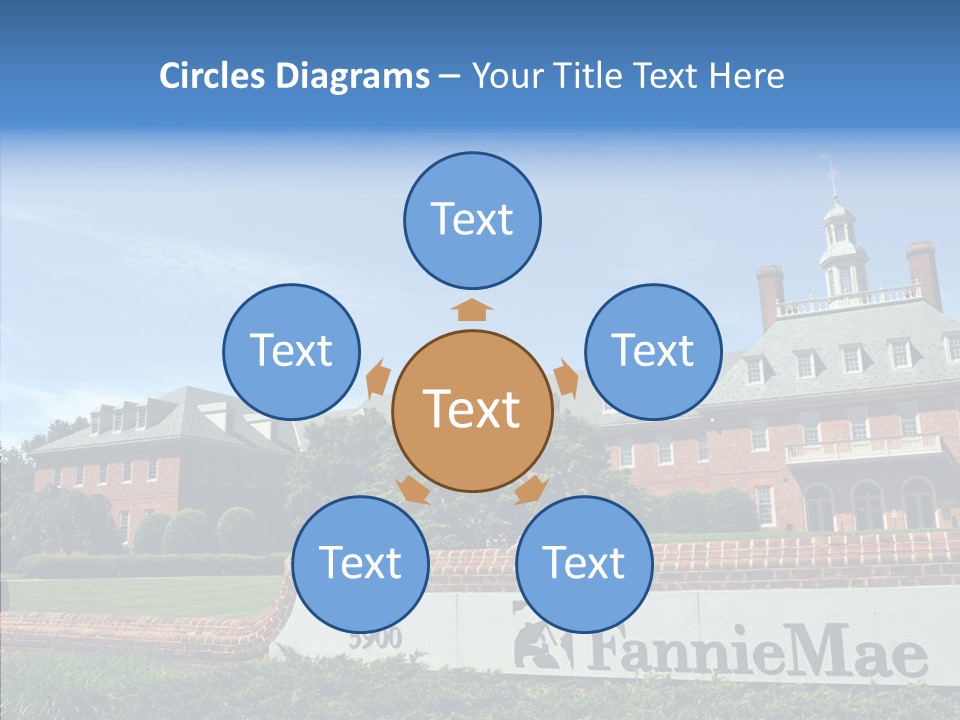 Circles Diagrams – Your Title Text Here

Text

Text

Text

Text

Text

Text

3900

FannieMae